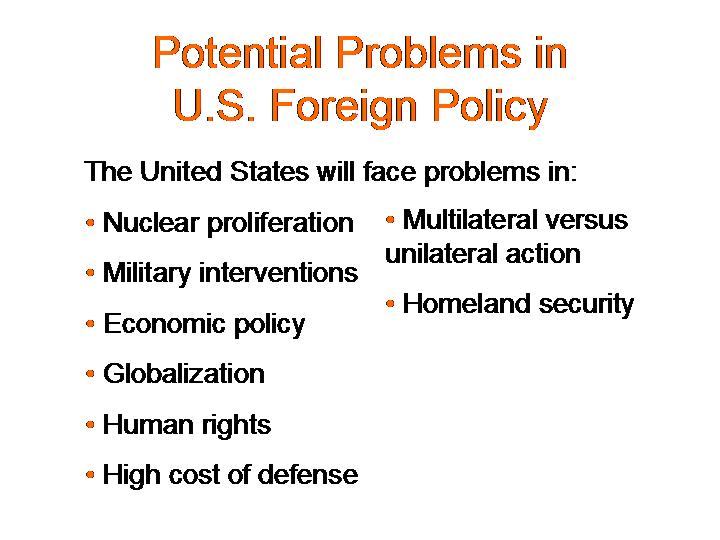 Potential Problems in U.S. Foreign Policy

The United States will face problems in:

• Nuclear proliferation

• Military interventions

• Economic policy

• Globalization

• Human rights

• High cost of defense

• Multilateral versus unilateral action

• Homeland security